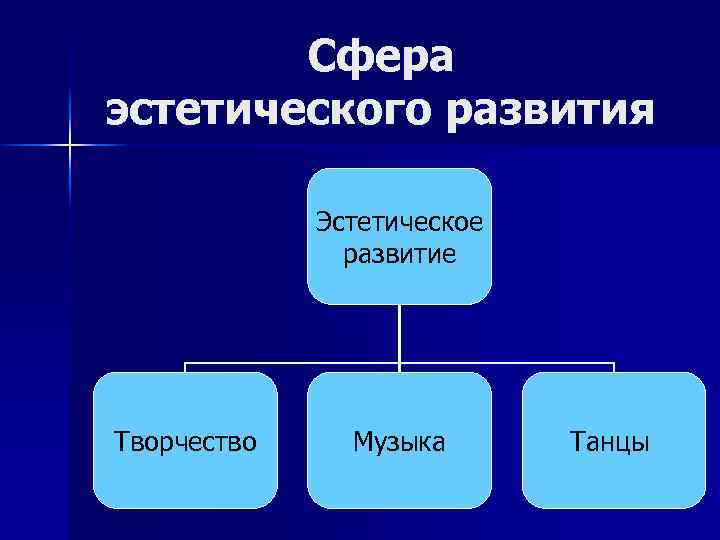 Сфера эстетического развития

Эстетическое развитие

Творчество

Музыка

Танцы